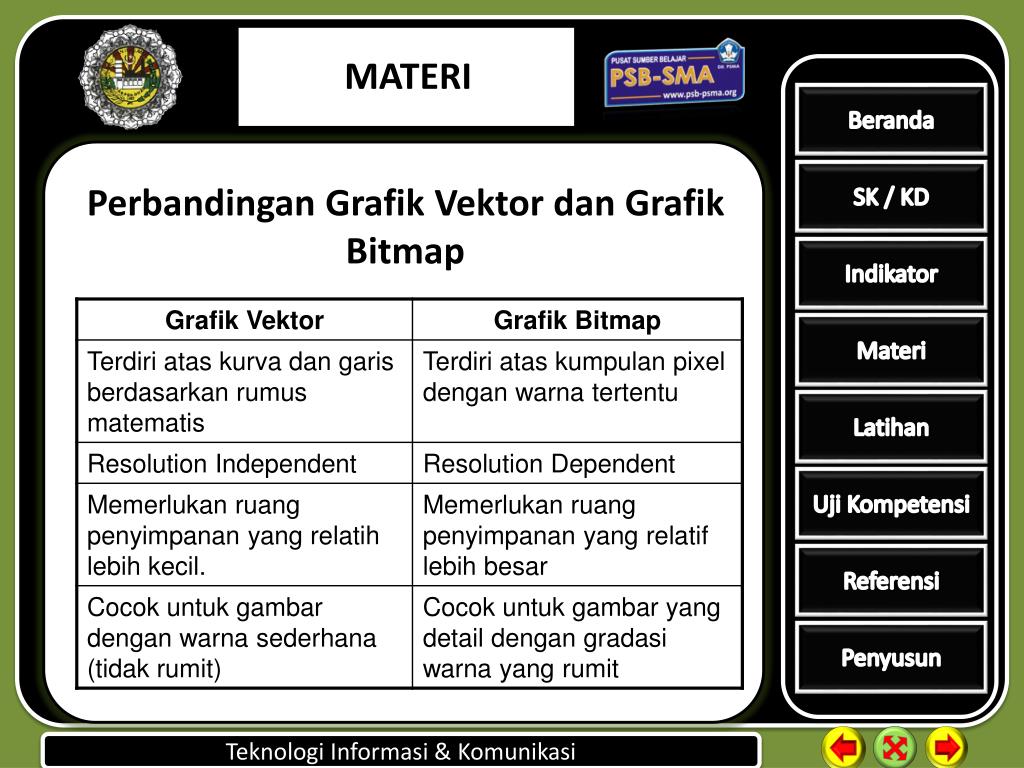 MATERI

PUSAT SUMBER BELAJAR
PSB-SMA
www.psb-psma.org

Perbandingan Grafik Vektor dan Grafik Bitmap

| Grafik Vektor | Grafik Bitmap |
|---|---|
| Terdiri atas kurva dan garis berdasarkan rumus matematis | Terdiri atas kumpulan pixel dengan warna tertentu |
| Resolution Independent | Resolution Dependent |
| Memerlukan ruang penyimpanan yang relatih lebih kecil. | Memerlukan ruang penyimpanan yang relatif lebih besar |
| Cocok untuk gambar dengan warna sederhana (tidak rumit) | Cocok untuk gambar yang detail dengan gradasi warna yang rumit |

Beranda
SK / KD
Indikator
Materi
Latihan
Uji Kompetensi
Referensi
Penyusun

Teknologi Informasi & Komunikasi